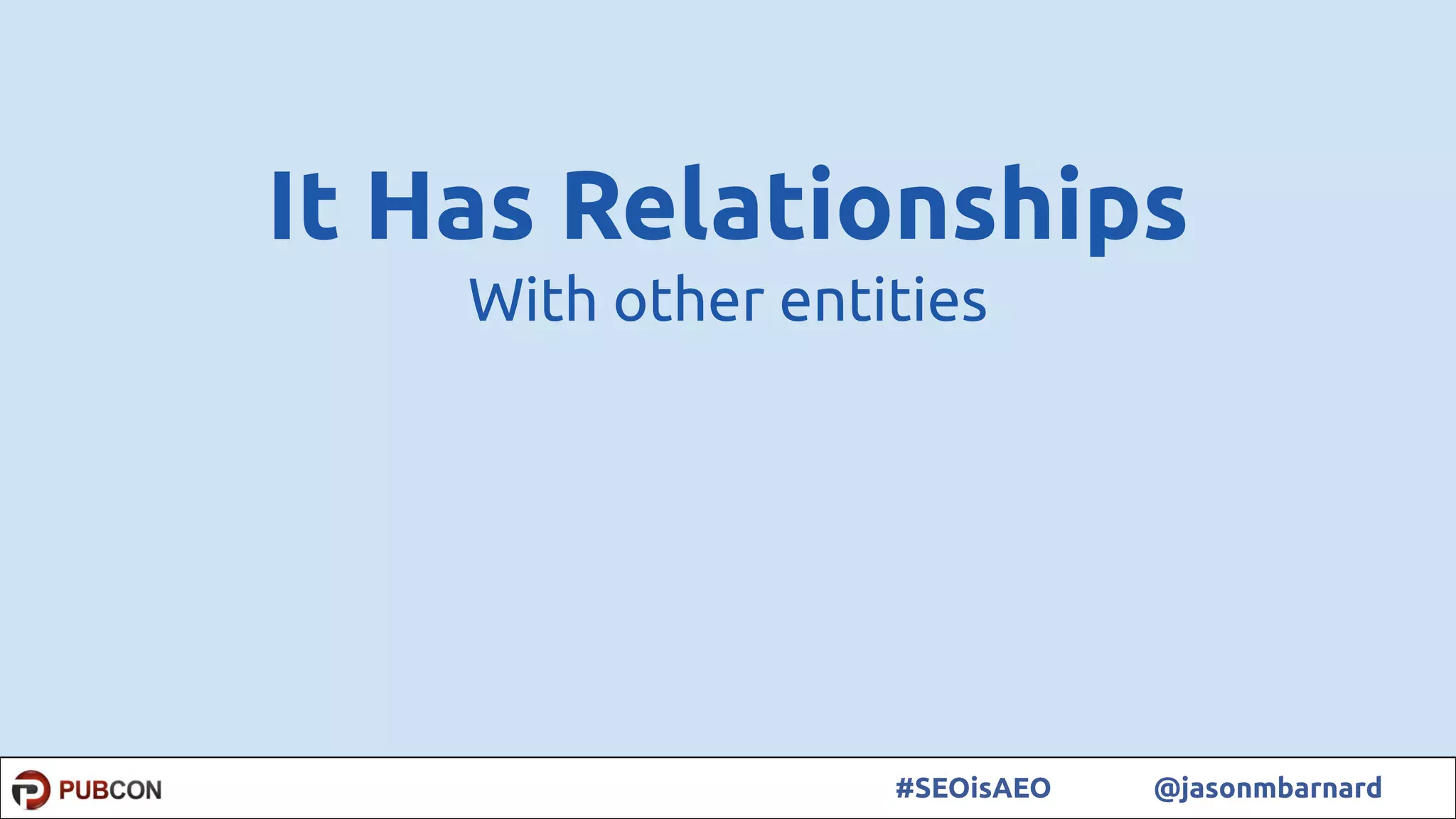 It Has Relationships

With other entities

PUBCON

#SEOisAEO

@jasonmbarnard